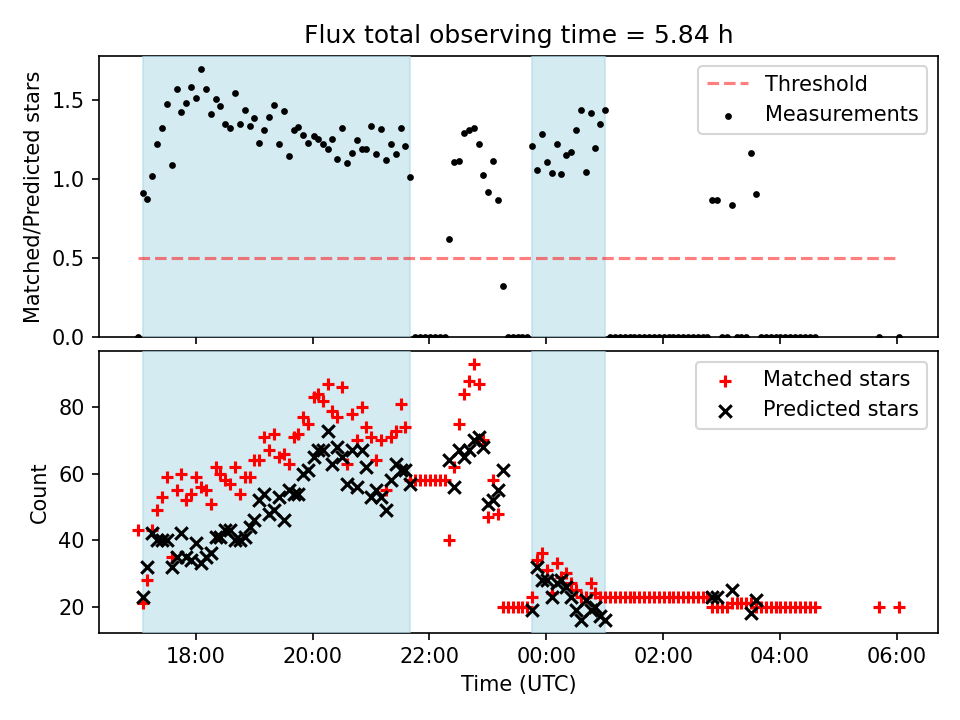 Flux total observing time = 5.84 h

Matched/Predicted stars
1.5
1.0
0.5
0.0
Threshold
Measurements

Count
80
60
40
20
Matched stars
Predicted stars

18:00
20:00
22:00
00:00
02:00
04:00
06:00
Time (UTC)